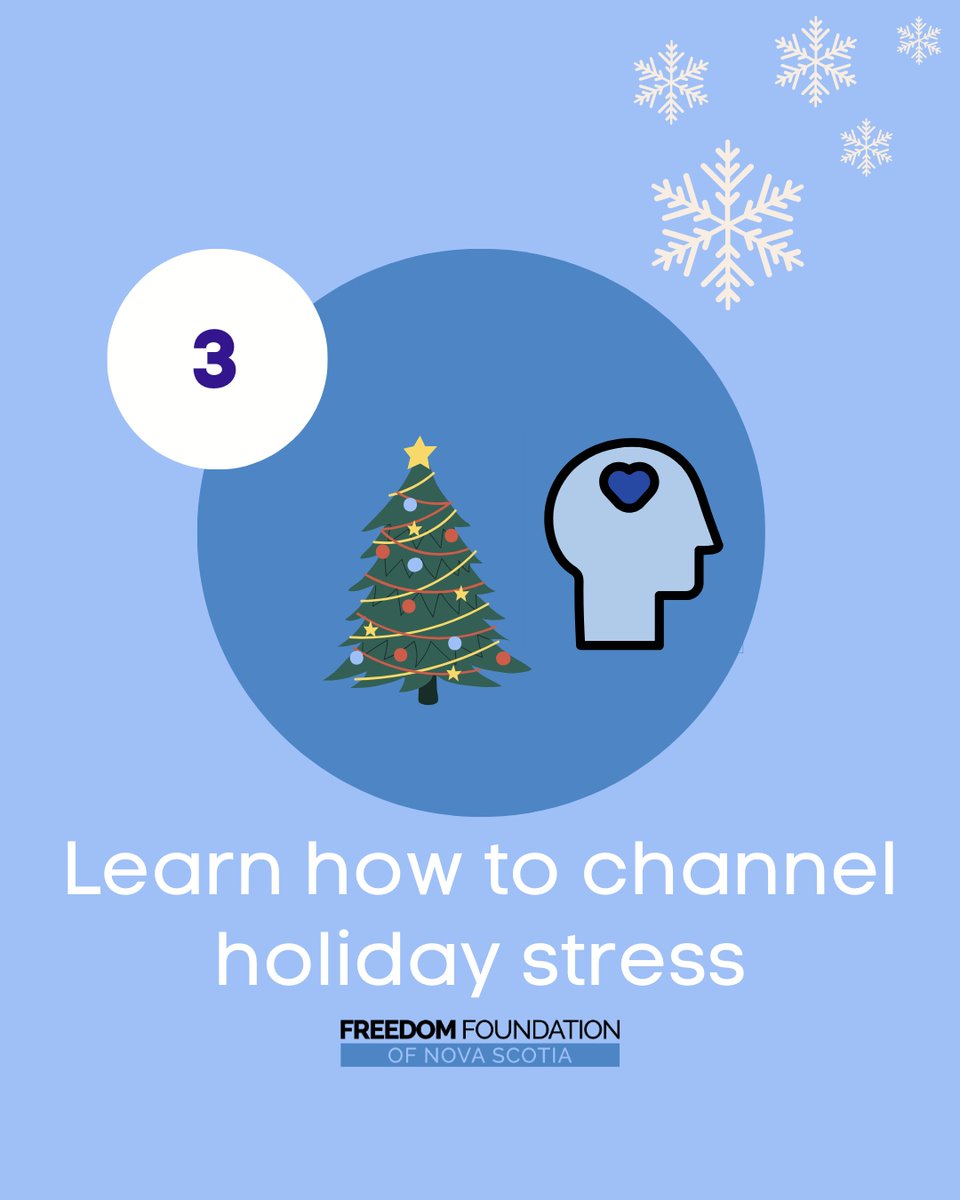 3

Learn how to channel holiday stress

FREEDOM FOUNDATION
OF NOVA SCOTIA